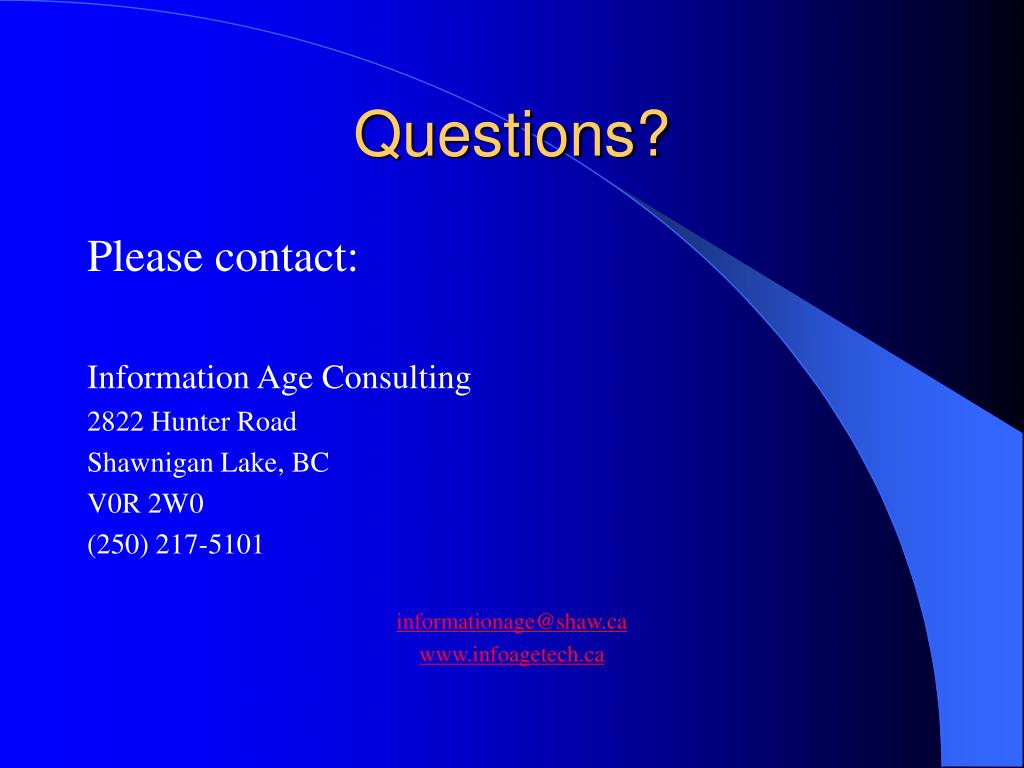 Questions?

Please contact:

Information Age Consulting
2822 Hunter Road
Shawnigan Lake, BC
V0R 2W0
(250) 217-5101

informationage@shaw.ca
www.infoagetech.ca